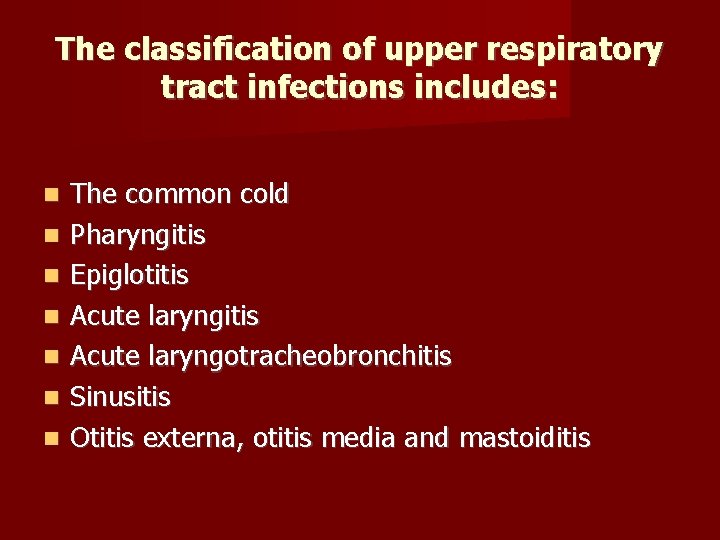 The classification of upper respiratory tract infections includes:

- The common cold
- Pharyngitis
- Epiglotitis
- Acute laryngitis
- Acute laryngotracheobronchitis
- Sinusitis
- Otitis externa, otitis media and mastoiditis